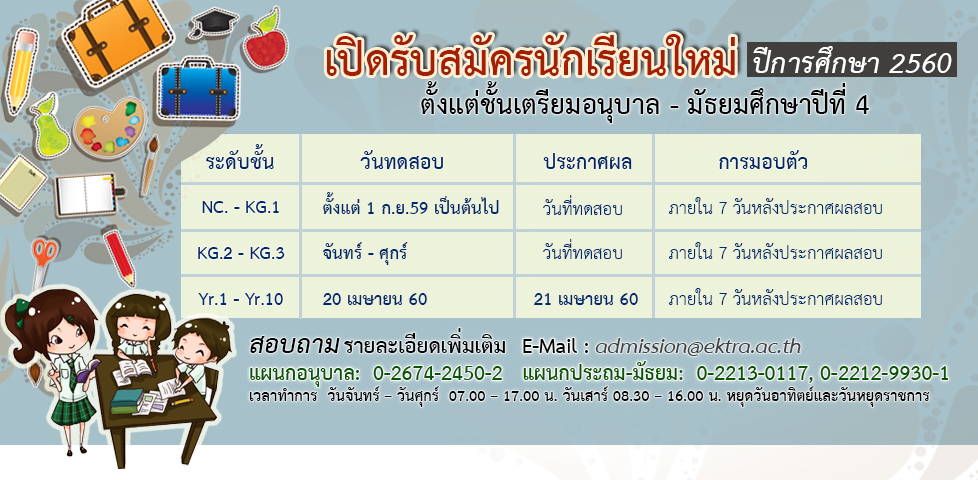 เปิดรับสมัครนักเรียนใหม่ ปีการศึกษา 2560
ตั้งแต่ชั้นเตรียมอนุบาล - มัธยมศึกษาปีที่ 4

| ระดับชั้น | วันทดสอบ | ประกาศผล | การมอบตัว |
|---|---|---|---|
| NC. - KG.1 | ตั้งแต่ 1 ก.ย.59 เป็นต้นไป | วันที่ทดสอบ | ภายใน 7 วันหลังประกาศผลสอบ |
| KG.2 - KG.3 | จันทร์ - ศุกร์ | วันที่ทดสอบ | ภายใน 7 วันหลังประกาศผลสอบ |
| Yr.1 - Yr.10 | 20 เมษายน 60 | 21 เมษายน 60 | ภายใน 7 วันหลังประกาศผลสอบ |

สอบถาม รายละเอียดเพิ่มเติม E-Mail : admission@ektra.ac.th
แผนกอนุบาล: 0-2674-2450-2 แผนกประถม-มัธยม: 0-2213-0117, 0-2212-9930-1
เวลาทำการ วันจันทร์ – วันศุกร์ 07.00 – 17.00 น. วันเสาร์ 08.30 – 16.00 น. หยุดวันอาทิตย์และวันหยุดราชการ